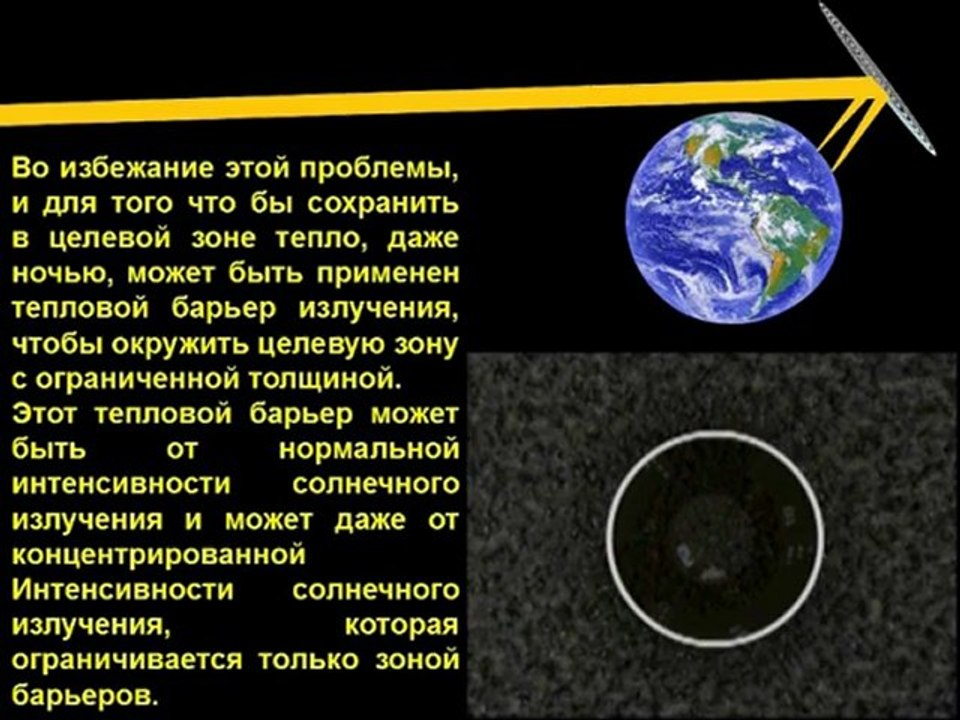 Во избежание этой проблемы, и для того что бы сохранить в целевой зоне тепло, даже ночью, может быть применен тепловой барьер излучения, чтобы окружить целевую зону с ограниченной толщиной.
Этот тепловой барьер может быть от нормальной интенсивности солнечного излучения и может даже от концентрированной Интенсивности солнечного излучения, которая ограничивается только зоной барьеров.